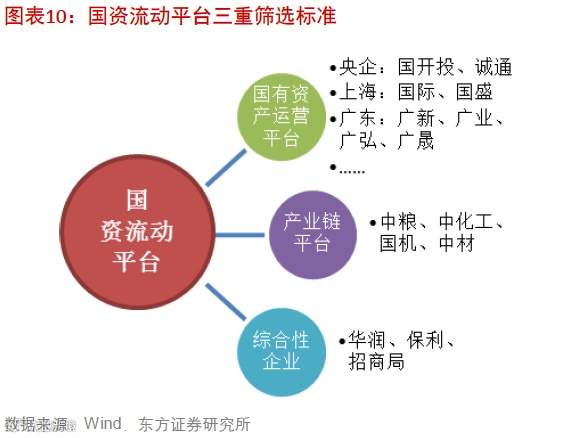 图表10：国资流动平台三重筛选标准

国资流动平台

国有资产运营平台

•央企：国开投、诚通
•上海：国际、国盛
•广东：广新、广业、广弘、广晟
•……

产业链平台

•中粮、中化工、国机、中材

综合性企业

•华润、保利、招商局

数据来源：Wind、东方证券研究所